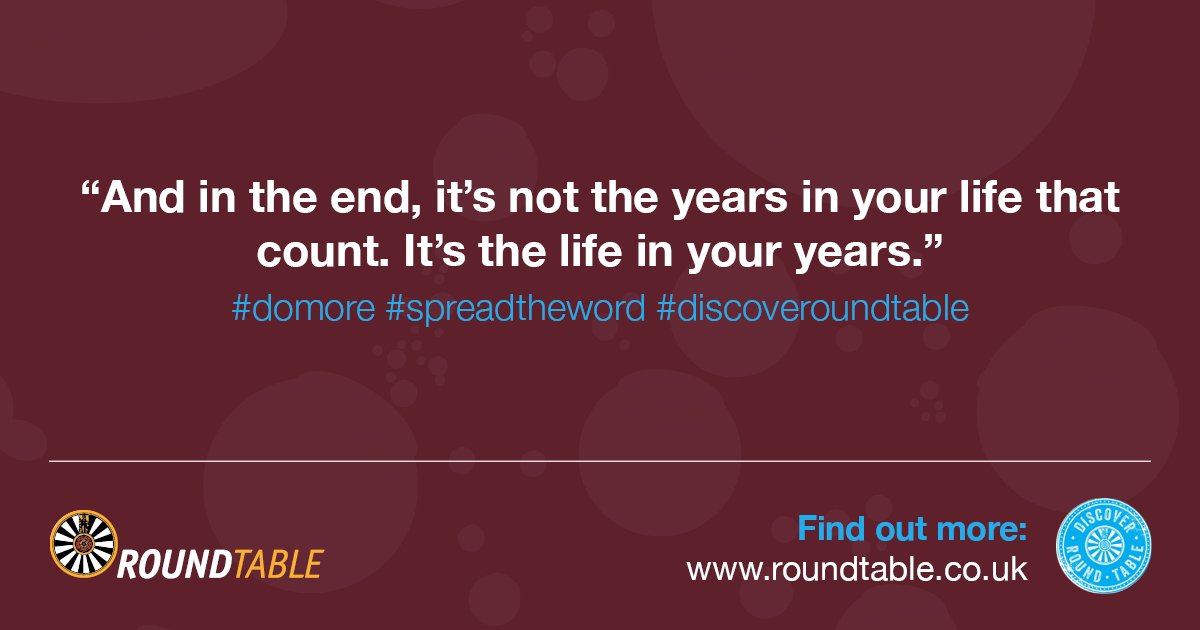 “And in the end, it’s not the years in your life that count. It’s the life in your years.”

#domore #spreadtheword #discoverroundtable

ROUNDTABLE

Find out more:
www.roundtable.co.uk

DISCOVER ROUND TABLE